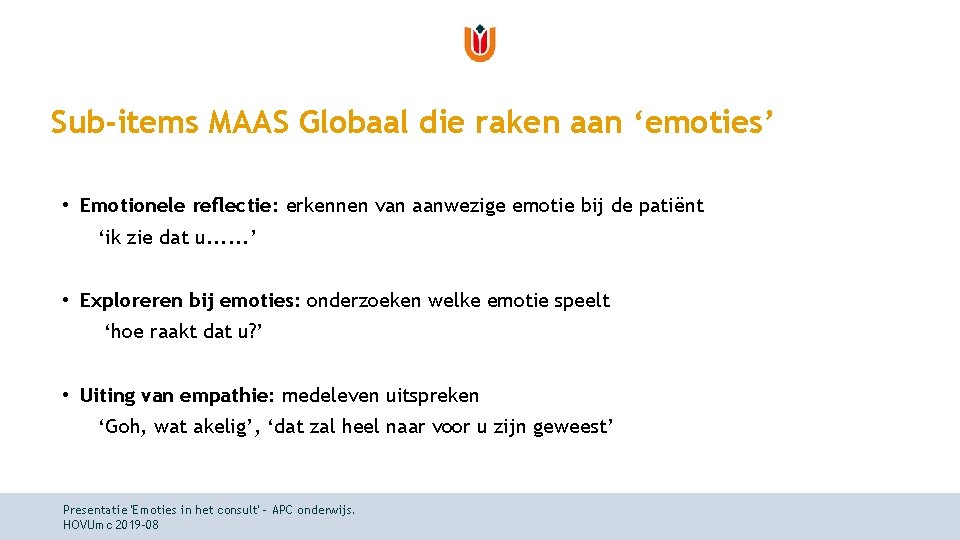 Sub-items MAAS Globaal die raken aan ‘emoties’

• Emotionele reflectie: erkennen van aanwezige emotie bij de patiënt
‘ik zie dat u......’

• Exploreren bij emoties: onderzoeken welke emotie speelt
‘hoe raakt dat u?’

• Uiting van empathie: medeleven uitspreken
‘Goh, wat akelig’, ‘dat zal heel naar voor u zijn geweest’

Presentatie 'Emoties in het consult' - APC onderwijs.
HOVUmc 2019-08